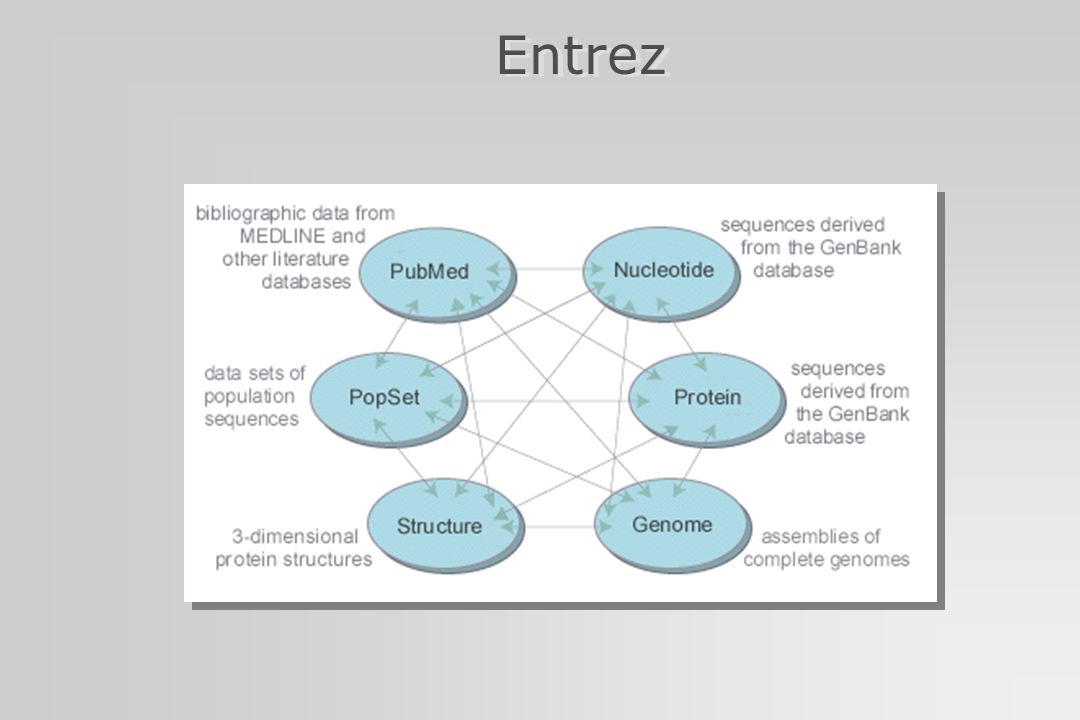 Entrez

bibliographic data from MEDLINE and other literature databases

PubMed

Nucleotide

sequences derived from the GenBank database

data sets of population sequences

PopSet

Protein

sequences derived from the GenBank database

3-dimensional protein structures

Structure

Genome

assemblies of complete genomes